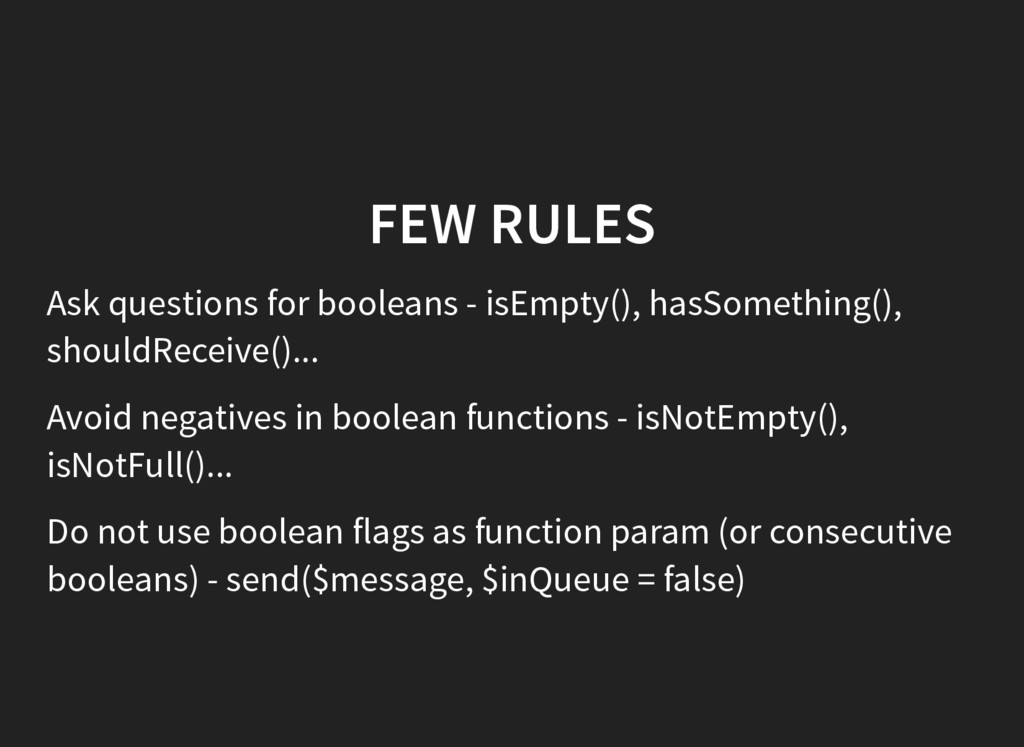 FEW RULES

Ask questions for booleans - isEmpty(), hasSomething(), shouldReceive()...

Avoid negatives in boolean functions - isNotEmpty(), isNotFull()...

Do not use boolean flags as function param (or consecutive booleans) - send(\$message, \$inQueue = false)